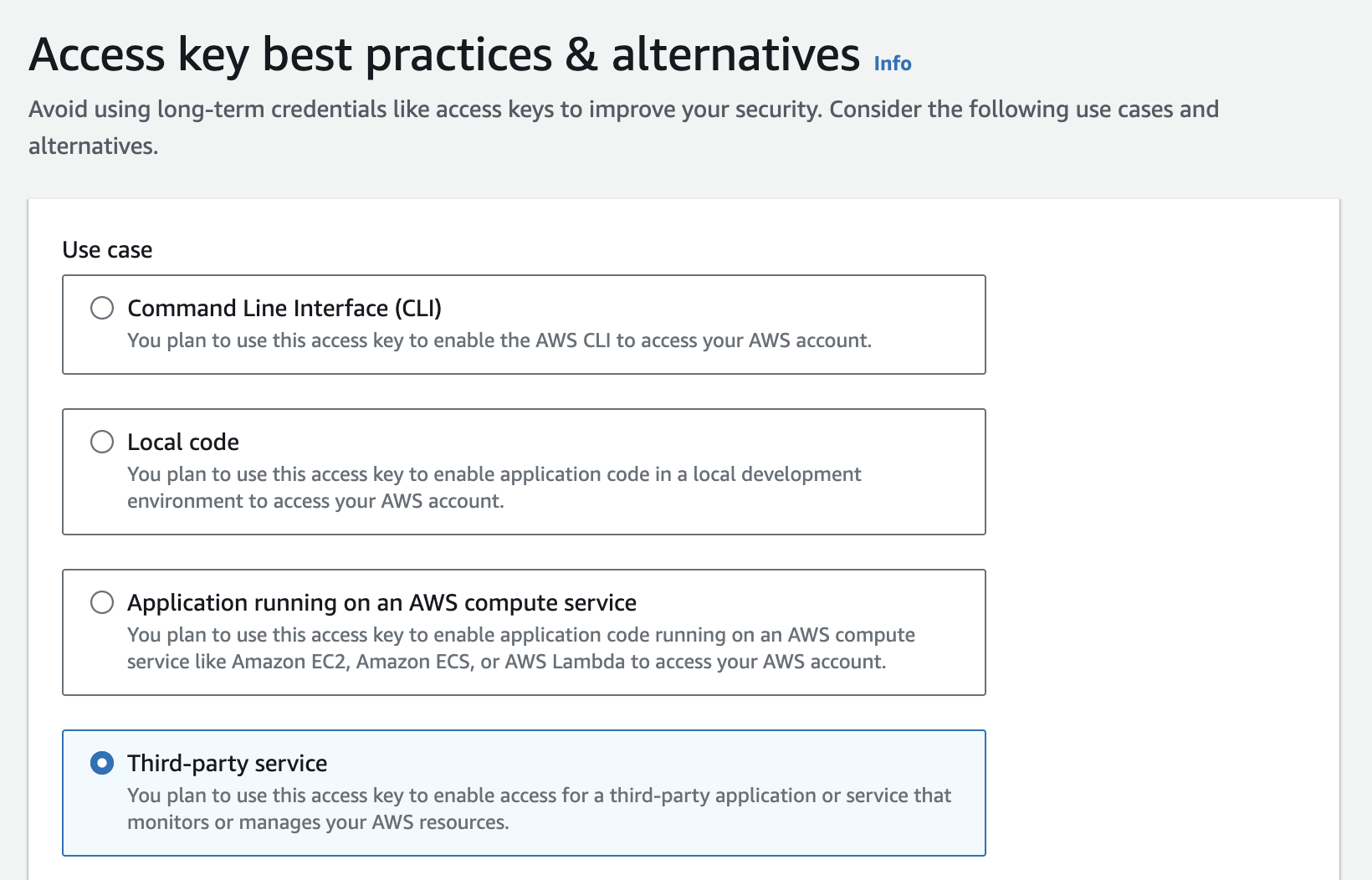 Access key best practices & alternatives Info

Avoid using long-term credentials like access keys to improve your security. Consider the following use cases and alternatives.

Use case

Command Line Interface (CLI)
You plan to use this access key to enable the AWS CLI to access your AWS account.

Local code
You plan to use this access key to enable application code in a local development environment to access your AWS account.

Application running on an AWS compute service
You plan to use this access key to enable application code running on an AWS compute service like Amazon EC2, Amazon ECS, or AWS Lambda to access your AWS account.

Third-party service
You plan to use this access key to enable access for a third-party application or service that monitors or manages your AWS resources.